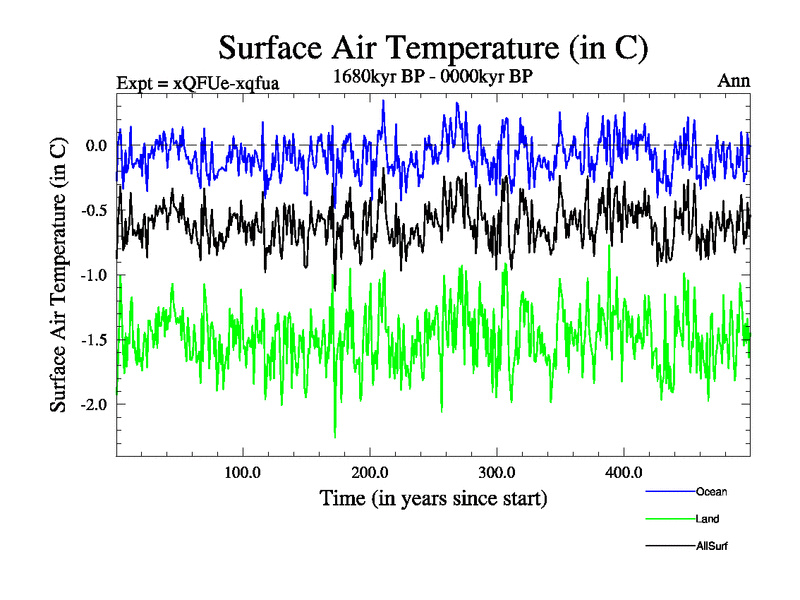 Surface Air Temperature (in C)

Expt = xQFUe-xqfua

1680kyr BP - 0000kyr BP

Ann

Surface Air Temperature (in C)

0.0

-0.5

-1.0

-1.5

-2.0

100.0

200.0

300.0

400.0

Time (in years since start)

Ocean

Land

AllSurf